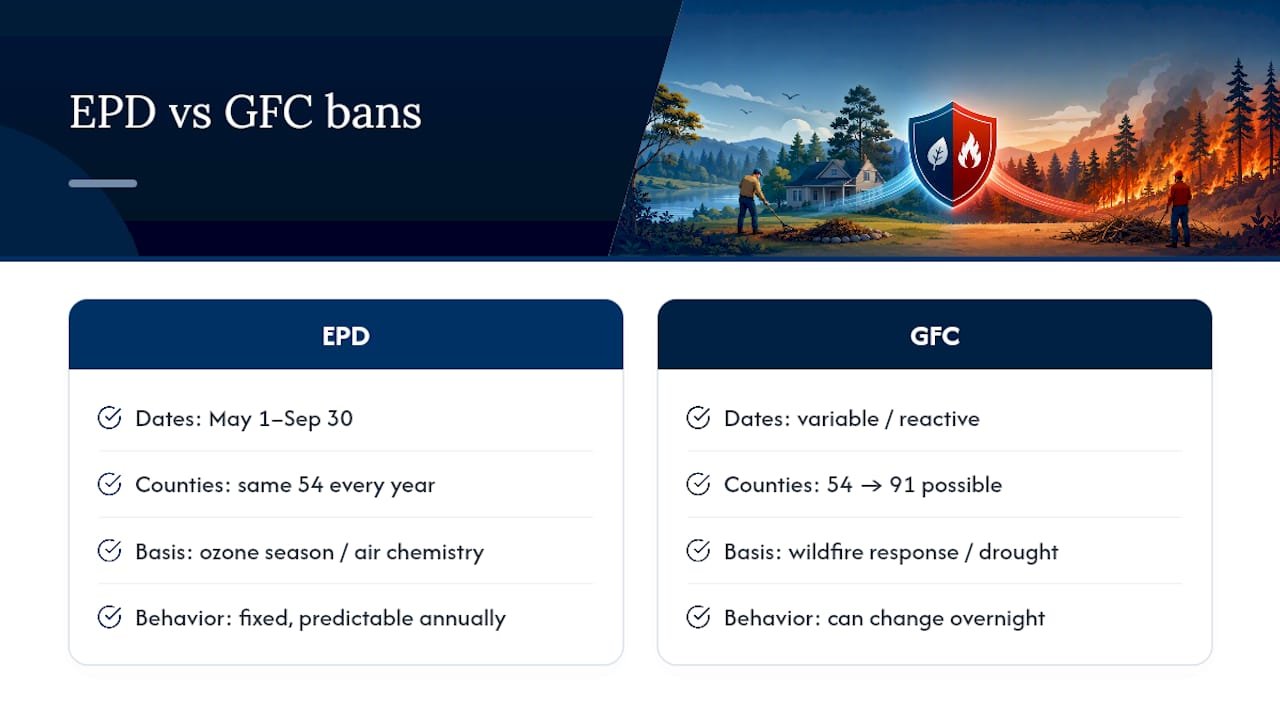 EPD vs GFC bans

EPD

Dates: May 1–Sep 30

Counties: same 54 every year

Basis: ozone season / air chemistry

Behavior: fixed, predictable annually

GFC

Dates: variable / reactive

Counties: 54 → 91 possible

Basis: wildfire response / drought

Behavior: can change overnight